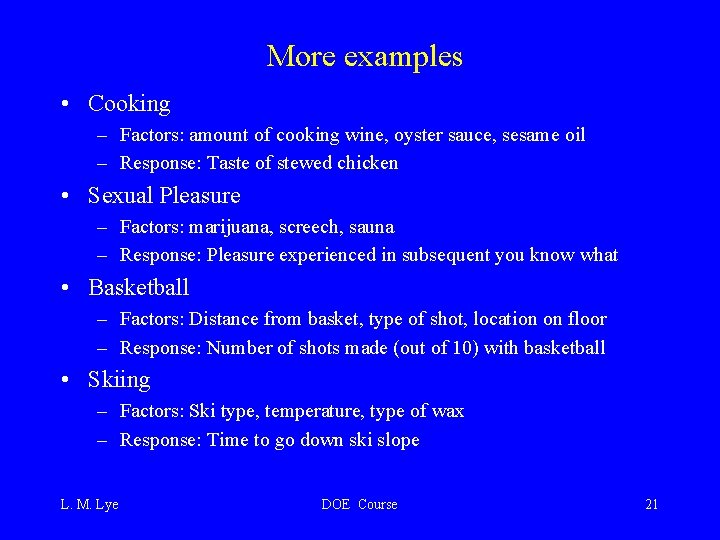 More examples

• Cooking
– Factors: amount of cooking wine, oyster sauce, sesame oil
– Response: Taste of stewed chicken

• Sexual Pleasure
– Factors: marijuana, screech, sauna
– Response: Pleasure experienced in subsequent you know what

• Basketball
– Factors: Distance from basket, type of shot, location on floor
– Response: Number of shots made (out of 10) with basketball

• Skiing
– Factors: Ski type, temperature, type of wax
– Response: Time to go down ski slope

L. M. Lye

DOE Course

21